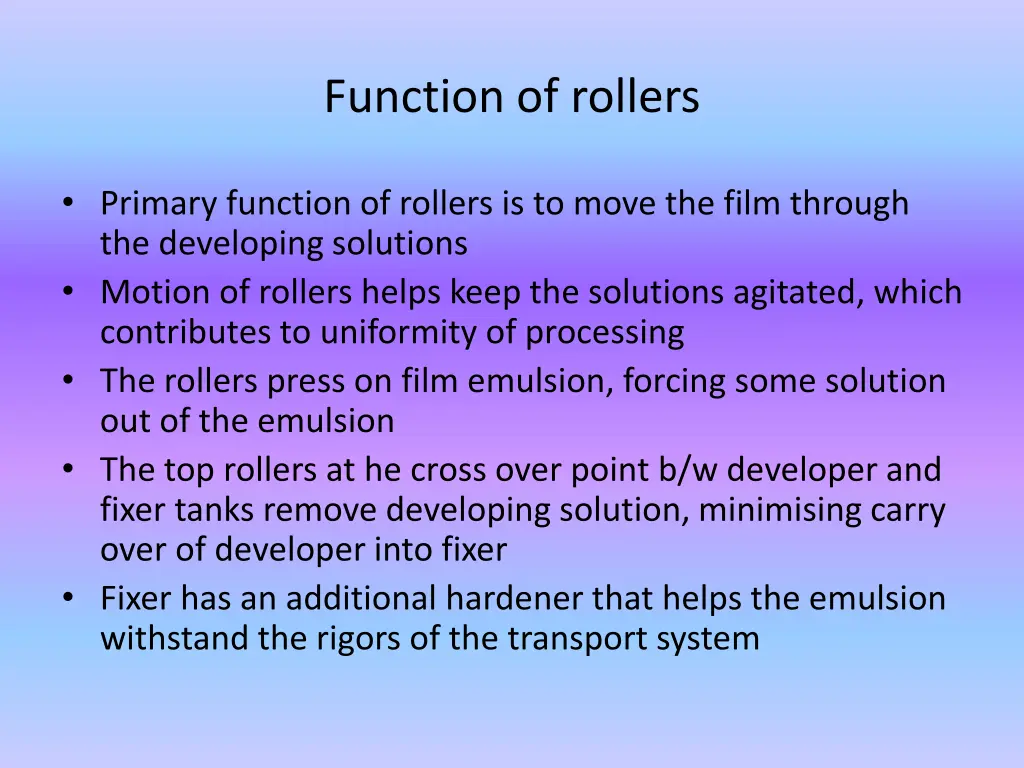 Function of rollers

• Primary function of rollers is to move the film through the developing solutions
• Motion of rollers helps keep the solutions agitated, which contributes to uniformity of processing
• The rollers press on film emulsion, forcing some solution out of the emulsion
• The top rollers at he cross over point b/w developer and fixer tanks remove developing solution, minimising carry over of developer into fixer
• Fixer has an additional hardener that helps the emulsion withstand the rigors of the transport system